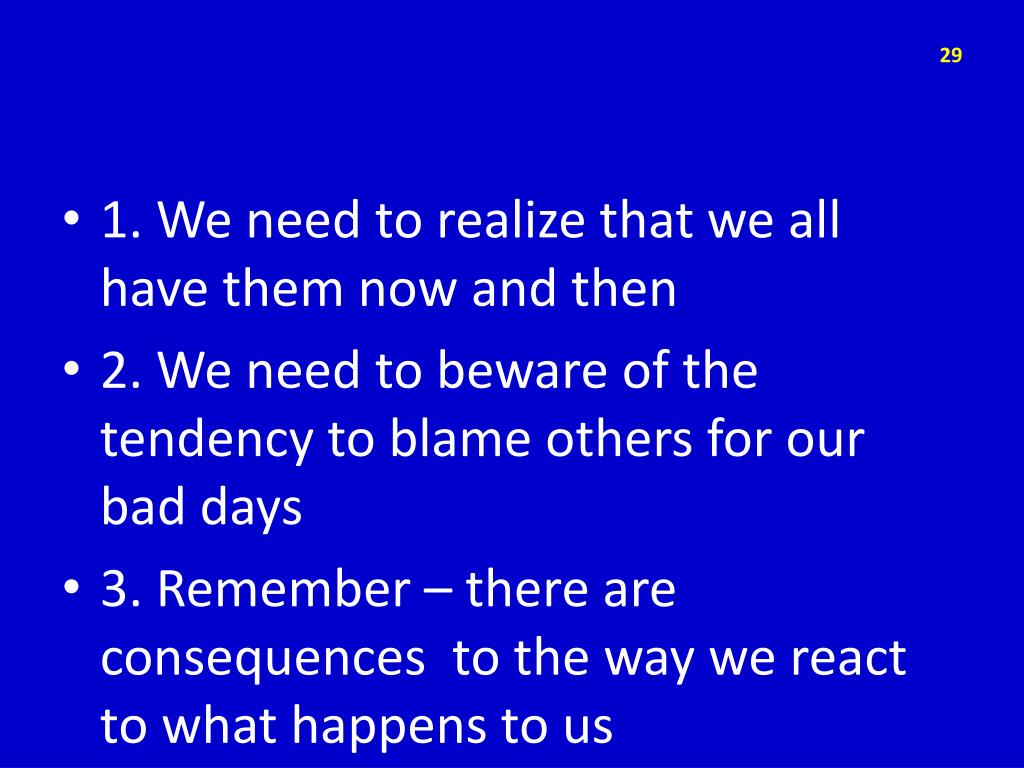 29

• 1. We need to realize that we all have them now and then
• 2. We need to beware of the tendency to blame others for our bad days
• 3. Remember – there are consequences to the way we react to what happens to us